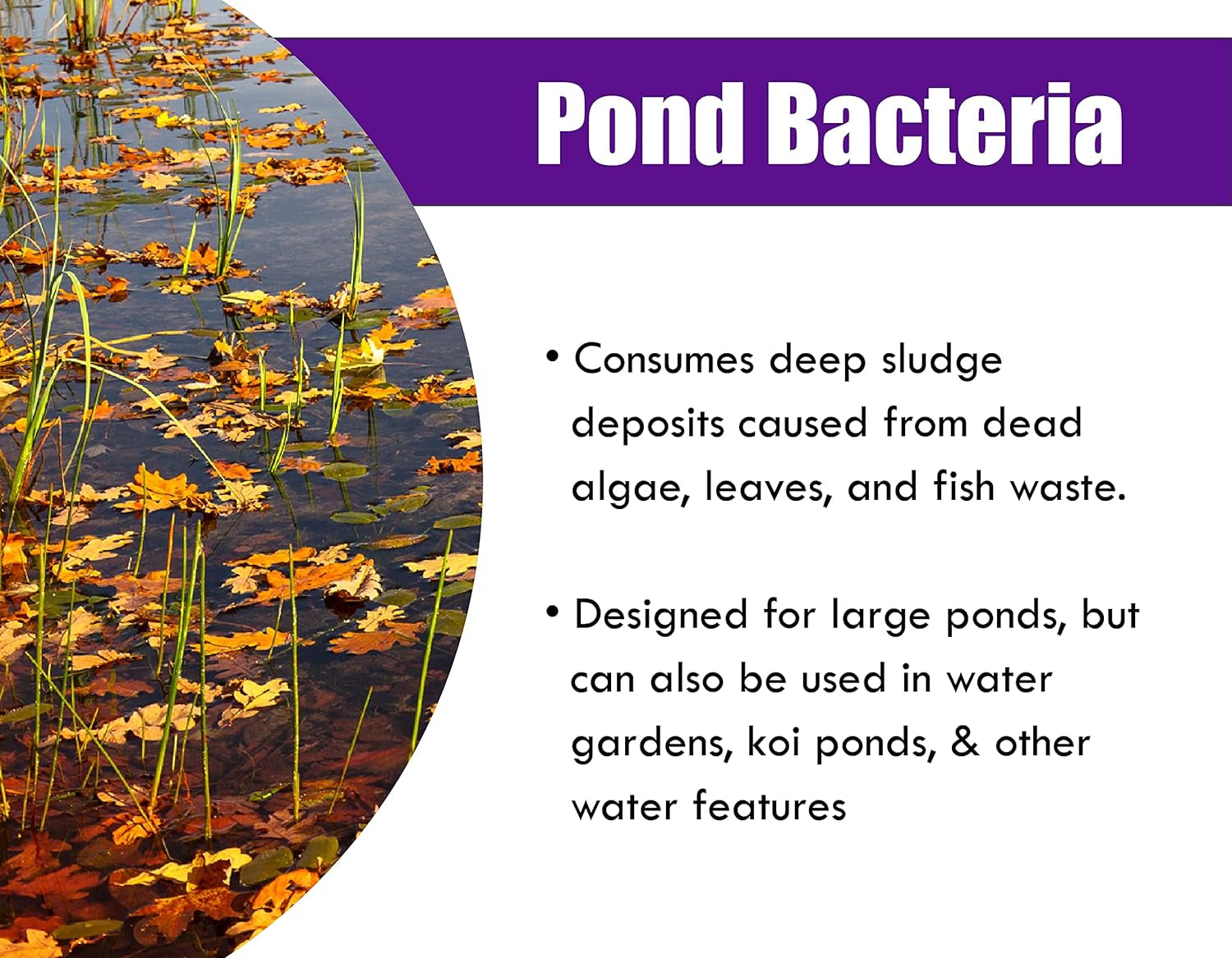 Pond Bacteria

• Consumes deep sludge deposits caused from dead algae, leaves, and fish waste.

• Designed for large ponds, but can also be used in water gardens, koi ponds, & other water features